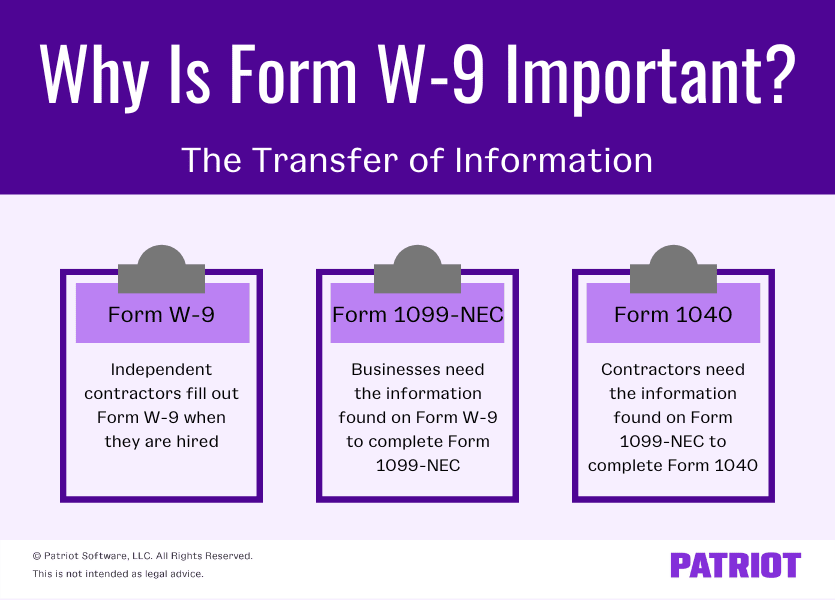 Why Is Form W-9 Important?

The Transfer of Information

Form W-9

Independent contractors fill out Form W-9 when they are hired

Form 1099-NEC

Businesses need the information found on Form W-9 to complete Form 1099-NEC

Form 1040

Contractors need the information found on Form 1099-NEC to complete Form 1040

© Patriot Software, LLC. All Rights Reserved.

This is not intended as legal advice.

PATRIOT